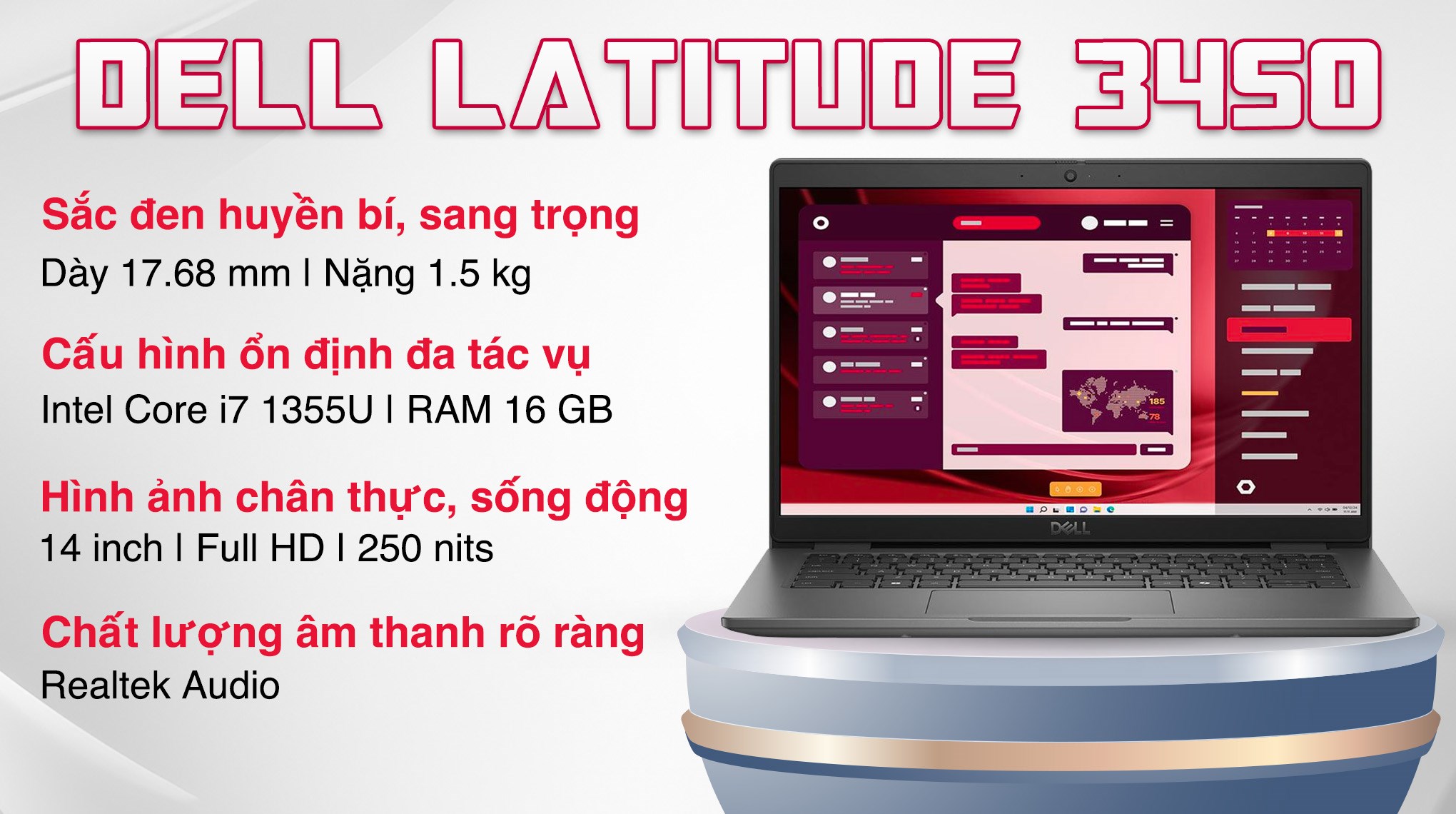 DELL LATITUDE 3450

Sắc đen huyền bí, sang trọng
Dày 17.68 mm | Nặng 1.5 kg

Cấu hình ổn định đa tác vụ
Intel Core i7 1355U | RAM 16 GB

Hình ảnh chân thực, sống động
14 inch | Full HD | 250 nits

Chất lượng âm thanh rõ ràng
Realtek Audio

185
78

DELL